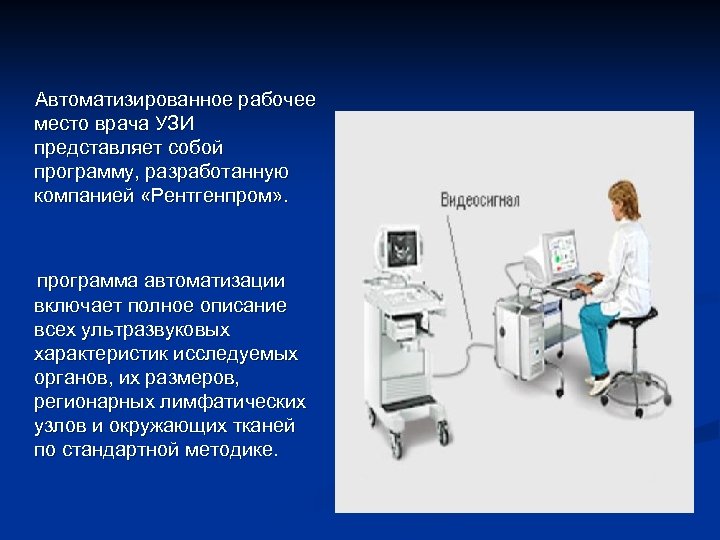 Автоматизированное рабочее место врача УЗИ представляет собой программу, разработанную компанией «Рентгенпром».

программа автоматизации включает полное описание всех ультразвуковых характеристик исследуемых органов, их размеров, регионарных лимфатических узлов и окружающих тканей по стандартной методике.

Видеосигнал